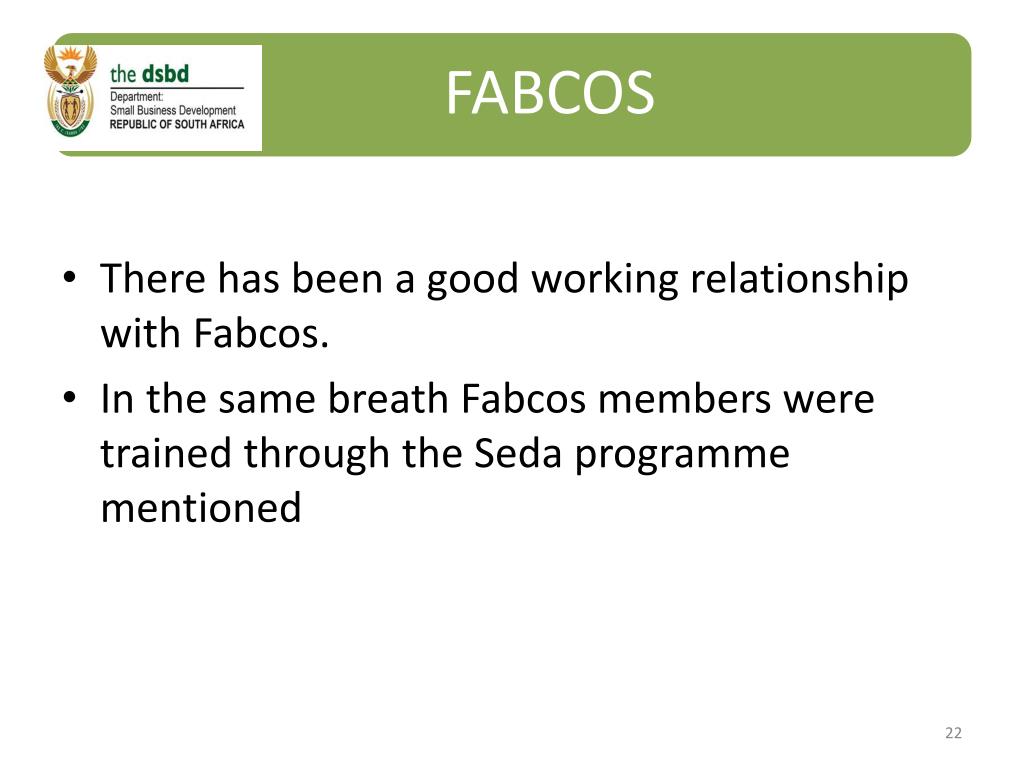 the dsbd
Department:
Small Business Development
REPUBLIC OF SOUTH AFRICA

FABCOS

• There has been a good working relationship with Fabcos.
• In the same breath Fabcos members were trained through the Seda programme mentioned

22